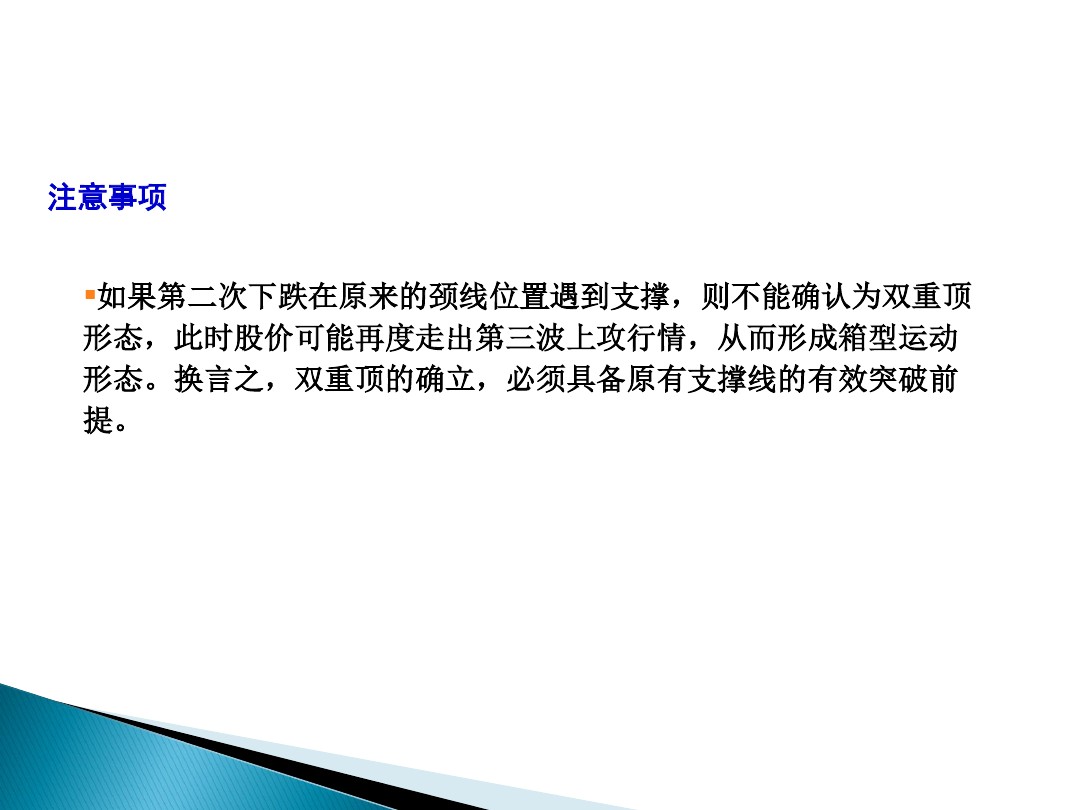 注意事项

▪如果第二次下跌在原来的颈线位置遇到支撑，则不能确认为双重顶形态，此时股价可能再度走出第三波上攻行情，从而形成箱型运动形态。换言之，双重顶的确立，必须具备原有支撑线的有效突破前提。